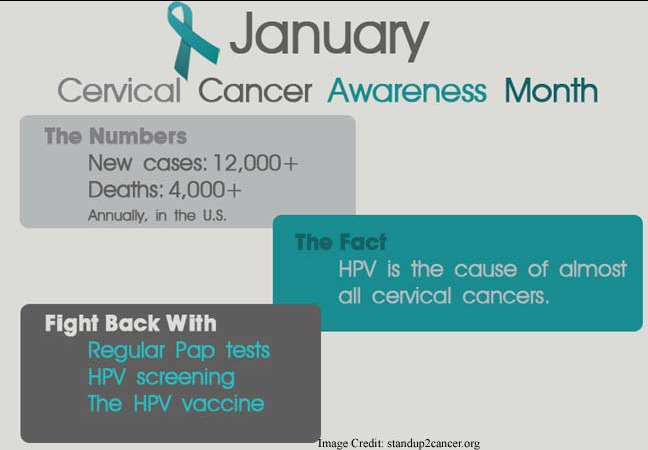 January

Cervical Cancer Awareness Month

The Numbers
New cases: 12,000+
Deaths: 4,000+
Annually, in the U.S.

The Fact
HPV is the cause of almost all cervical cancers.

Fight Back With
Regular Pap tests
HPV screening
The HPV vaccine

Image Credit: standup2cancer.org